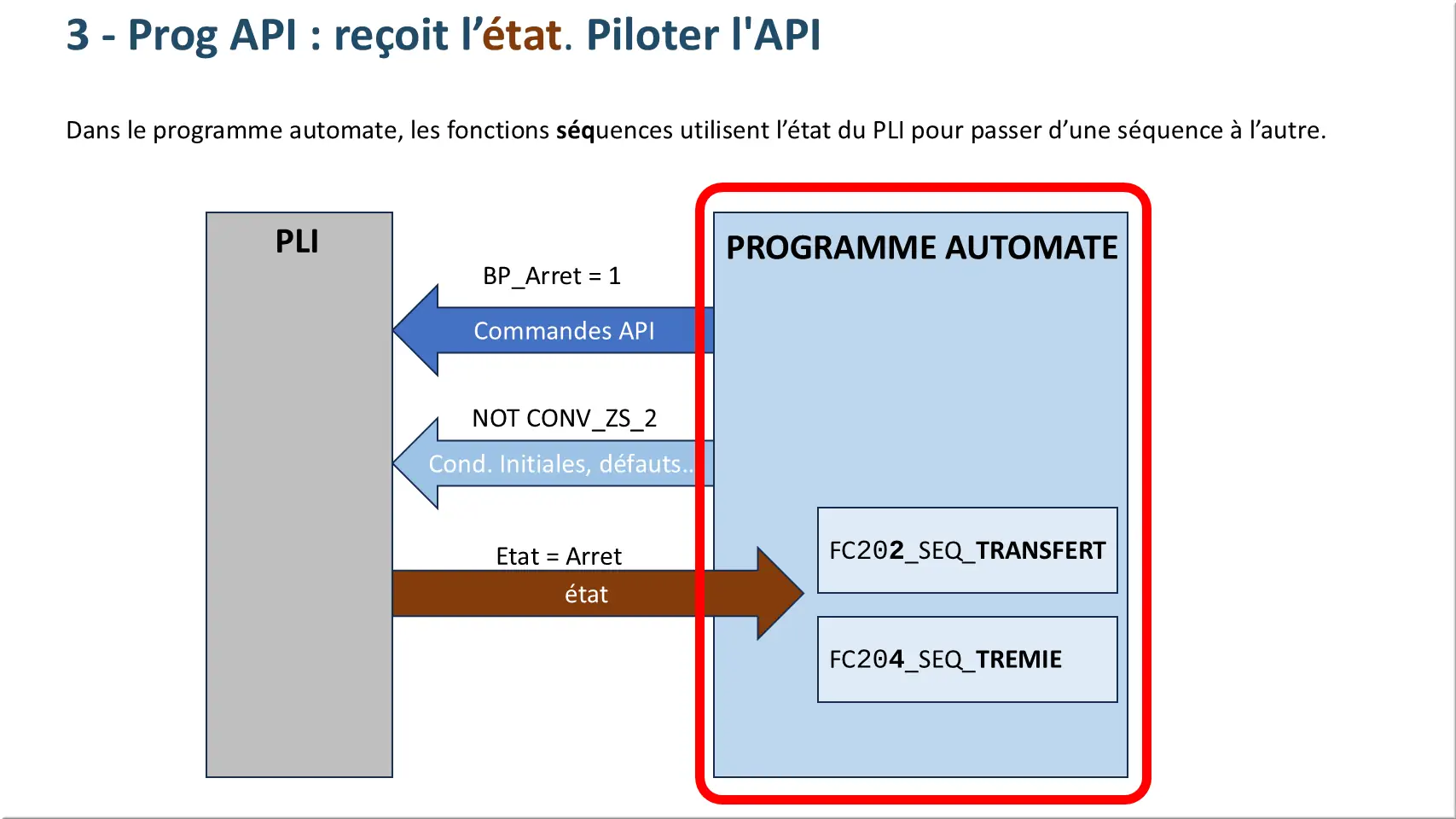 3 - Prog API : reçoit l’état. Piloter l'API

Dans le programme automate, les fonctions séquences utilisent l’état du PLI pour passer d’une séquence à l’autre.

PLI

BP_Arret = 1

Commandes API

NOT CONV_ZS_2

Cond. Initiales, défauts..

Etat = Arret

état

PROGRAMME AUTOMATE

FC202_SEQ_TRANSFERT

FC204_SEQ_TREMIE